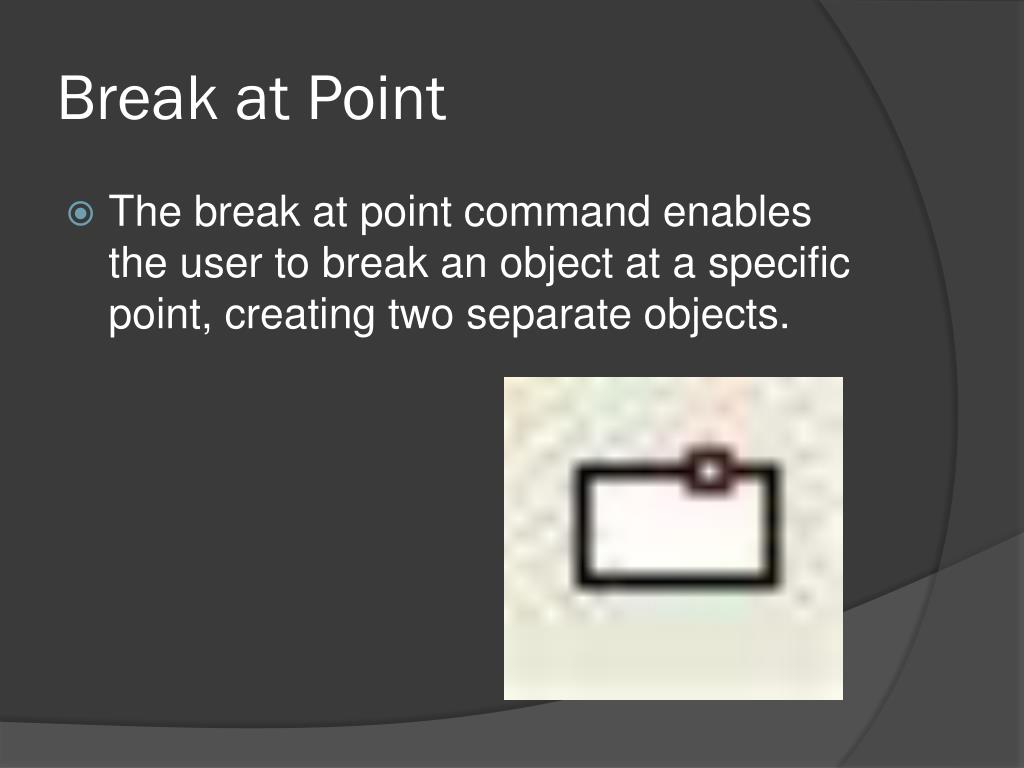 Break at Point

The break at point command enables the user to break an object at a specific point, creating two separate objects.